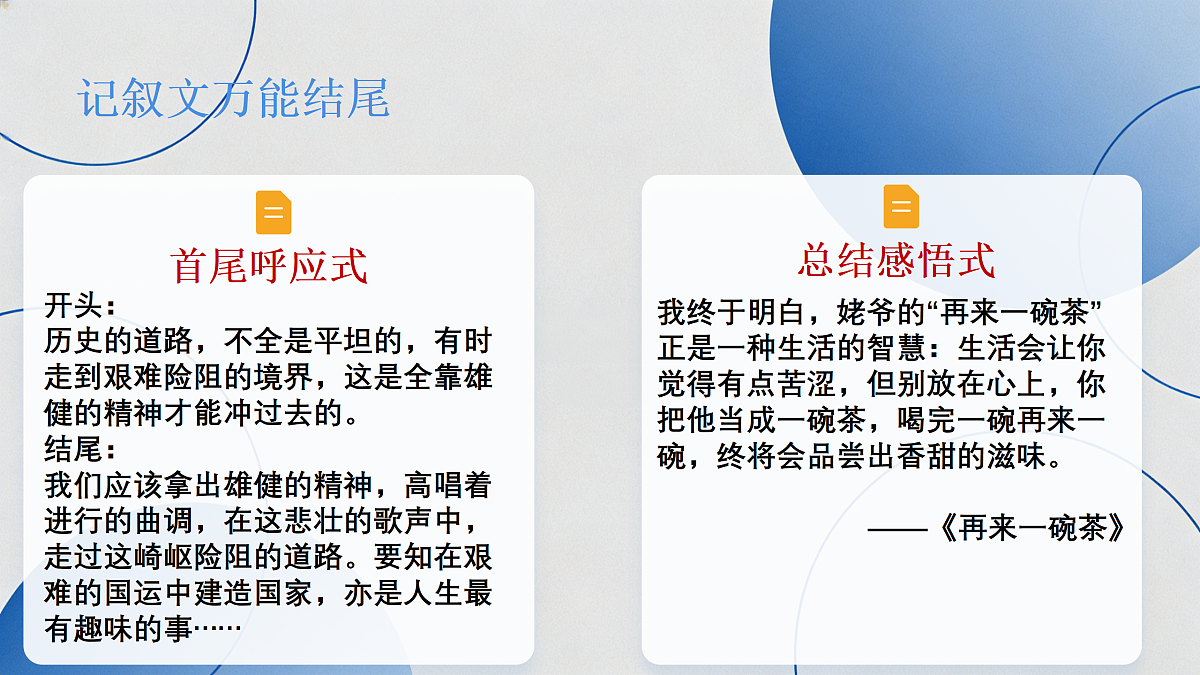 记叙文万能结尾

首尾呼应式

开头：
历史的道路，不全是平坦的，有时走到艰难险阻的境界，这是全靠雄健的精神才能冲过去的。
结尾：
我们应该拿出雄健的精神，高唱着进行的曲调，在这悲壮的歌声中，走过这崎岖险阻的道路。要知在艰难的国运中建造国家，亦是人生最有趣味的事……

总结感悟式

我终于明白，姥爷的“再来一碗茶”正是一种生活的智慧：生活会让你觉得有点苦涩，但别放在心上，你把他当成一碗茶，喝完一碗再来一碗，终将会品尝出香甜的滋味。

——《再来一碗茶》